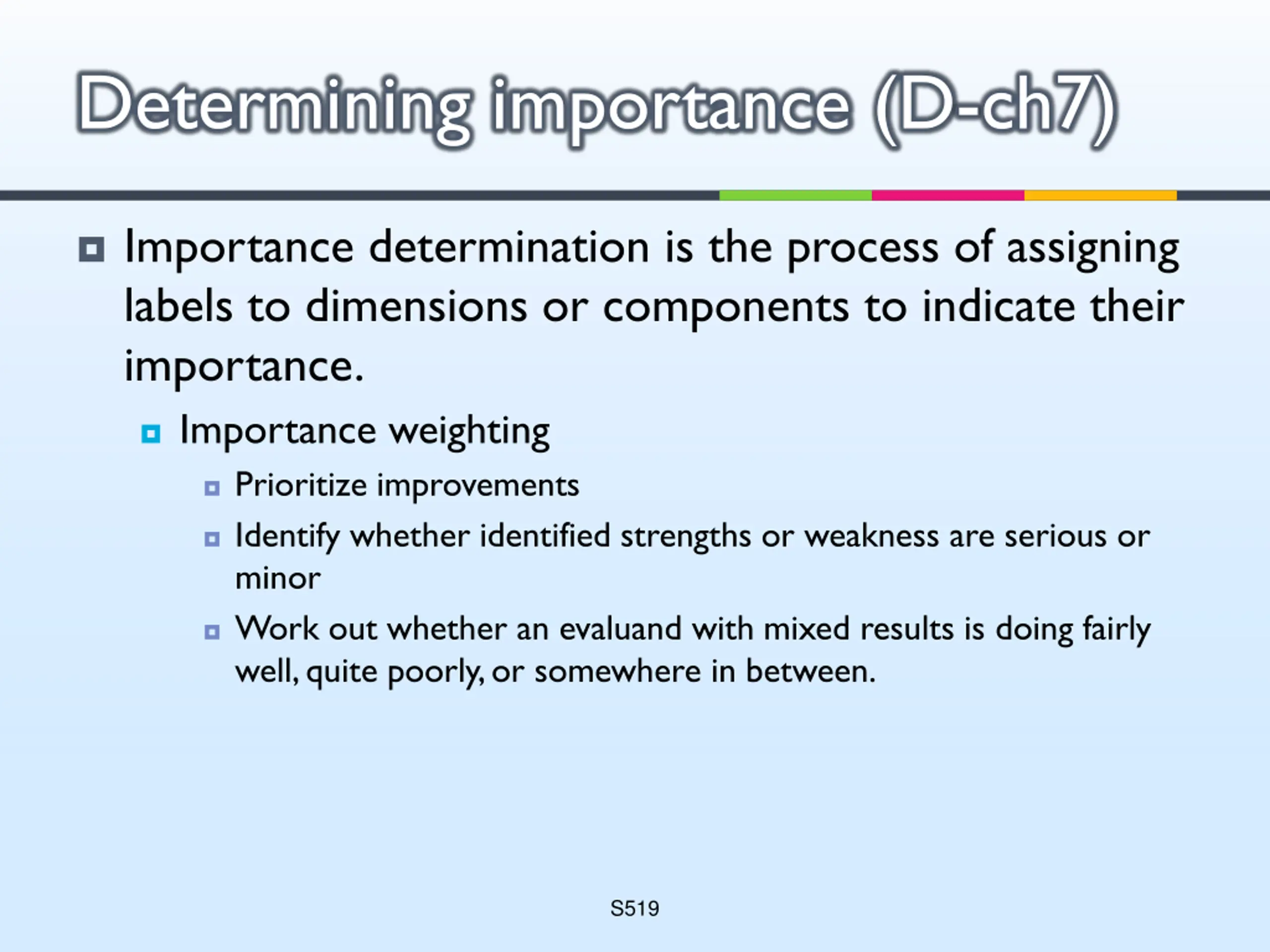 Determining importance (D-ch7)

Importance determination is the process of assigning labels to dimensions or components to indicate their importance.

Importance weighting

Prioritize improvements

Identify whether identified strengths or weakness are serious or minor

Work out whether an evaluand with mixed results is doing fairly well, quite poorly, or somewhere in between.

S519